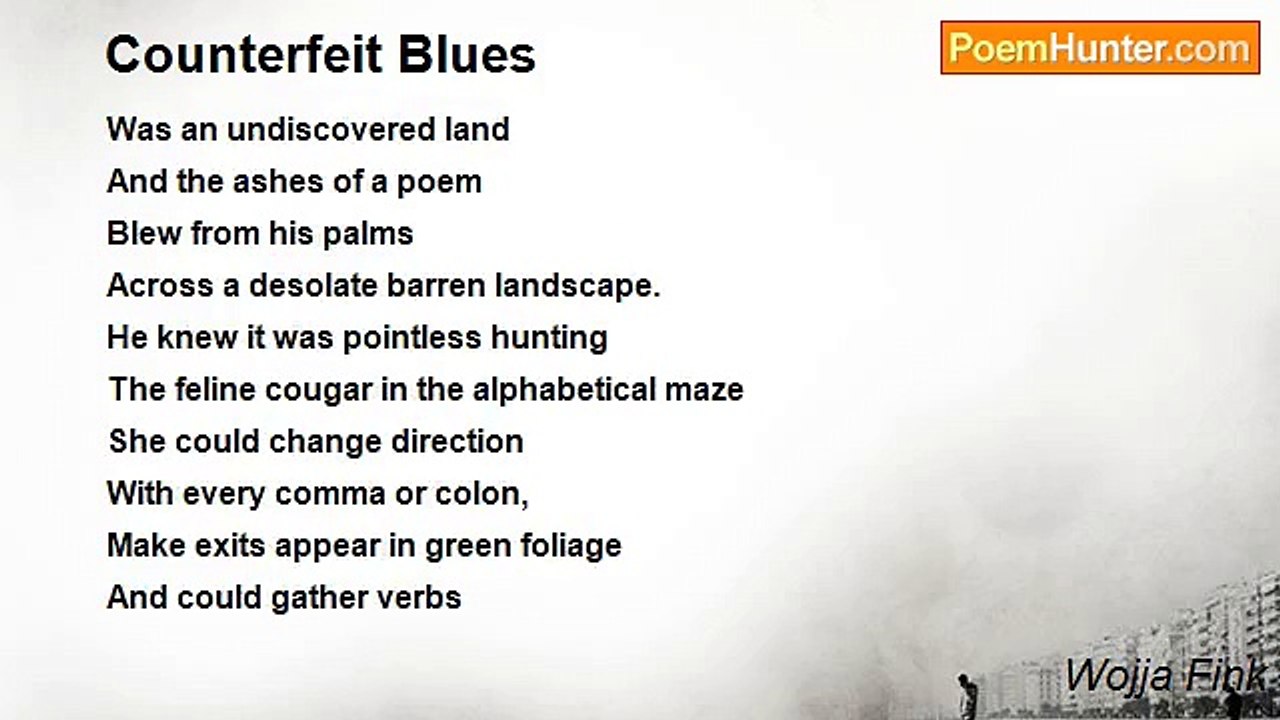 Counterfeit Blues

PoemHunter.com

Was an undiscovered land
And the ashes of a poem
Blew from his palms
Across a desolate barren landscape.
He knew it was pointless hunting
The feline cougar in the alphabetical maze
She could change direction
With every comma or colon,
Make exits appear in green foliage
And could gather verbs

Wojja Fink